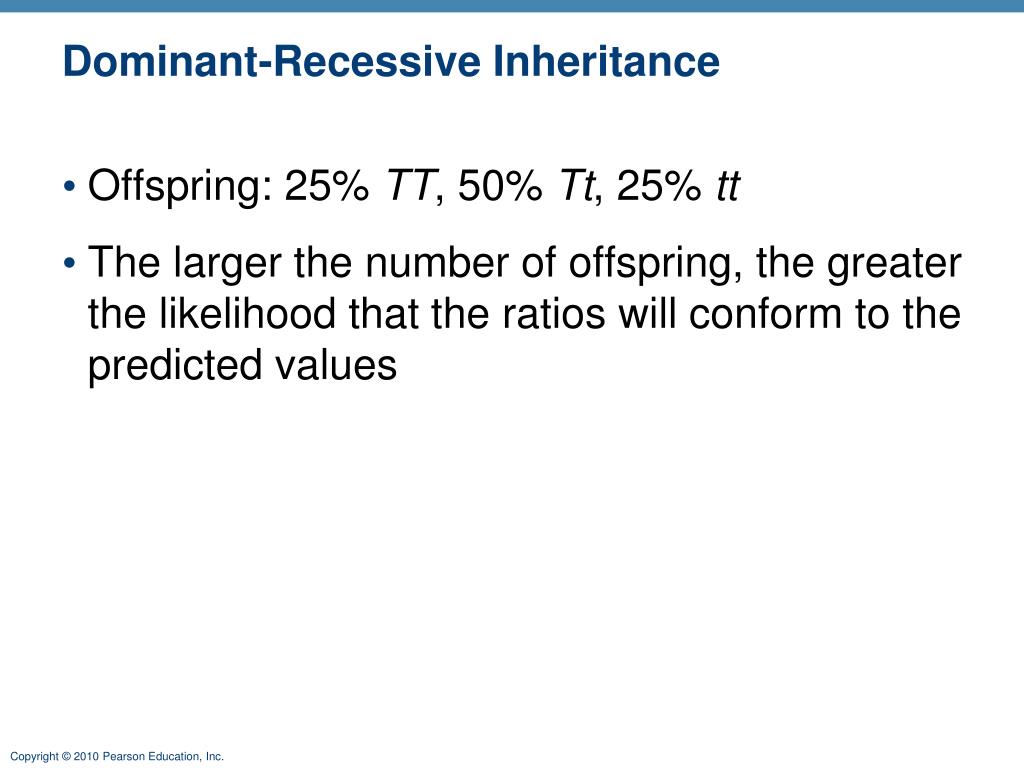 Dominant-Recessive Inheritance

• Offspring: 25% TT, 50% Tt, 25% tt

• The larger the number of offspring, the greater the likelihood that the ratios will conform to the predicted values

Copyright © 2010 Pearson Education, Inc.